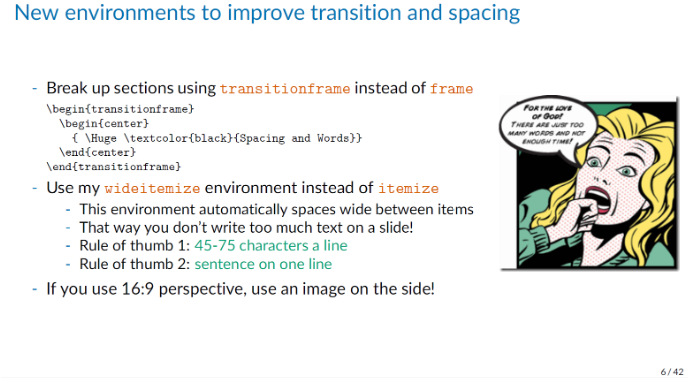 New environments to improve transition and spacing

- Break up sections using transitionframe instead of frame

\begin{transitionframe}
\begin{center}
{ \Huge \textcolor{black}{Spacing and Words}}
\end{center}
\end{transitionframe}

- Use my wideitemize environment instead of itemize
  - This environment automatically spaces wide between items
  - That way you don't write too much text on a slide!
  - Rule of thumb 1: 45-75 characters a line
  - Rule of thumb 2: sentence on one line
- If you use 16:9 perspective, use an image on the side!

FOR THE LOVE OF GOD! THERE ARE JUST TOO MANY WORDS AND NOT ENOUGH TIME!

6 / 42